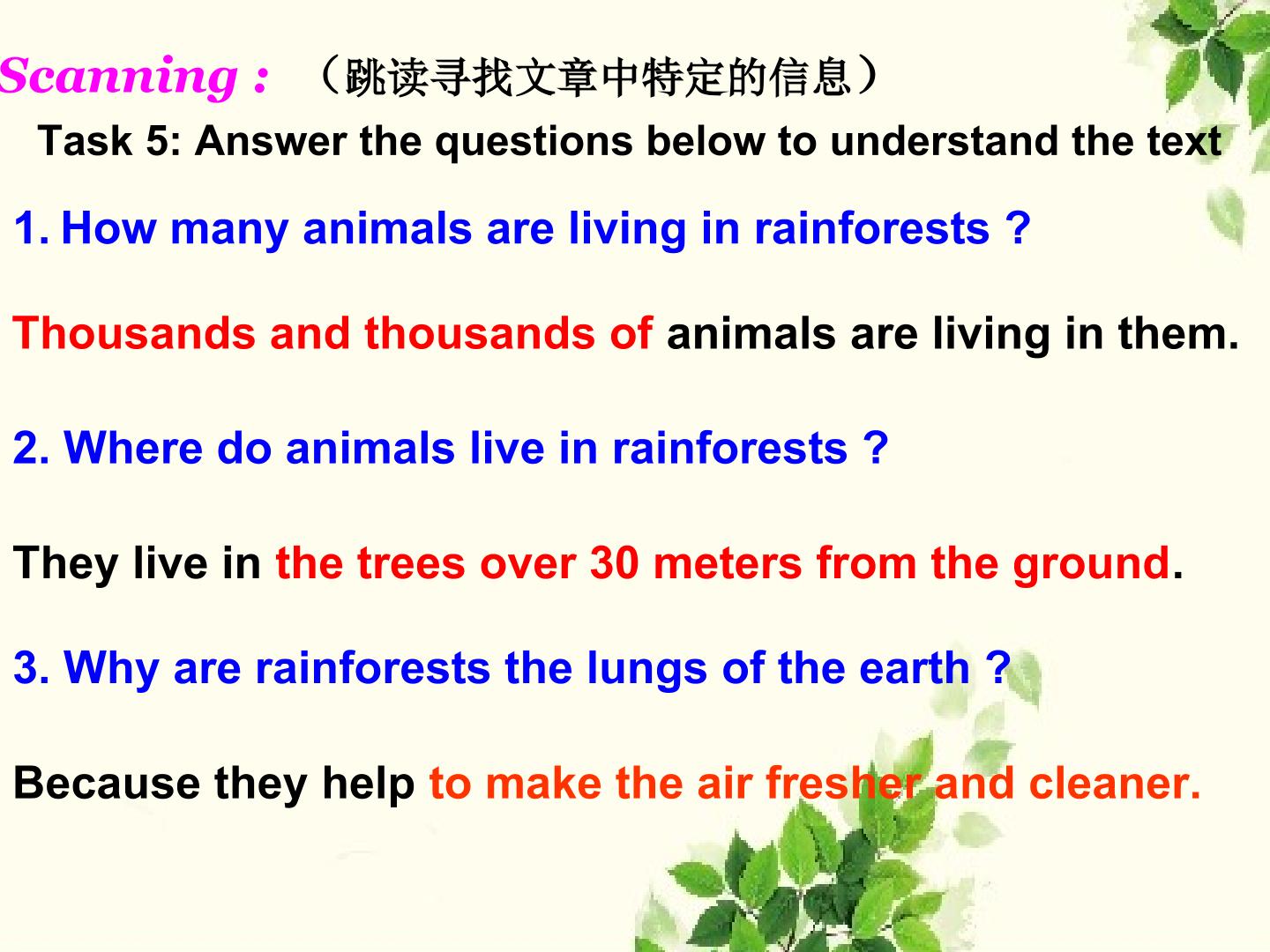 Scanning : （跳读寻找文章中特定的信息）

Task 5: Answer the questions below to understand the text

1. How many animals are living in rainforests ?

Thousands and thousands of animals are living in them.

2. Where do animals live in rainforests ?

They live in the trees over 30 meters from the ground.

3. Why are rainforests the lungs of the earth ?

Because they help to make the air fresher and cleaner.